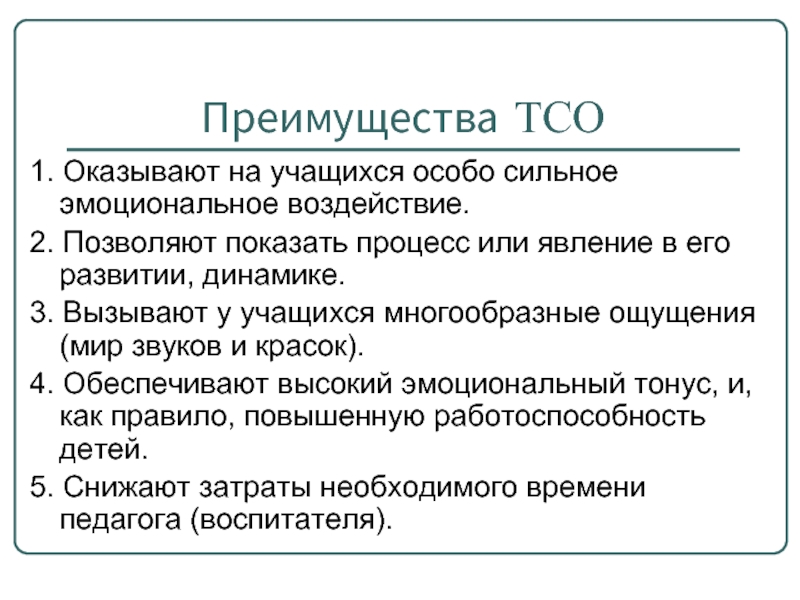 Преимущества ТСО

1. Оказывают на учащихся особо сильное эмоциональное воздействие.

2. Позволяют показать процесс или явление в его развитии, динамике.

3. Вызывают у учащихся многообразные ощущения (мир звуков и красок).

4. Обеспечивают высокий эмоциональный тонус, и, как правило, повышенную работоспособность детей.

5. Снижают затраты необходимого времени педагога (воспитателя).